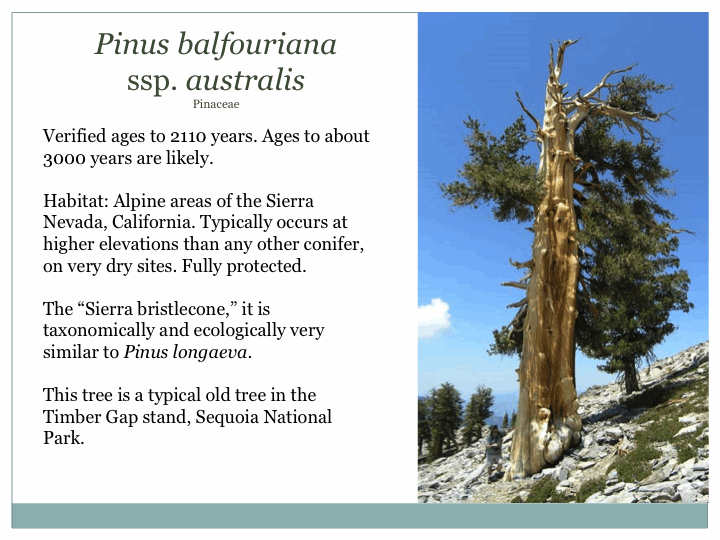 Pinus balfouriana ssp. australis
Pinaceae

Verified ages to 2110 years. Ages to about 3000 years are likely.

Habitat: Alpine areas of the Sierra Nevada, California. Typically occurs at higher elevations than any other conifer, on very dry sites. Fully protected.

The “Sierra bristlecone,” it is taxonomically and ecologically very similar to Pinus longaeva.

This tree is a typical old tree in the Timber Gap stand, Sequoia National Park.